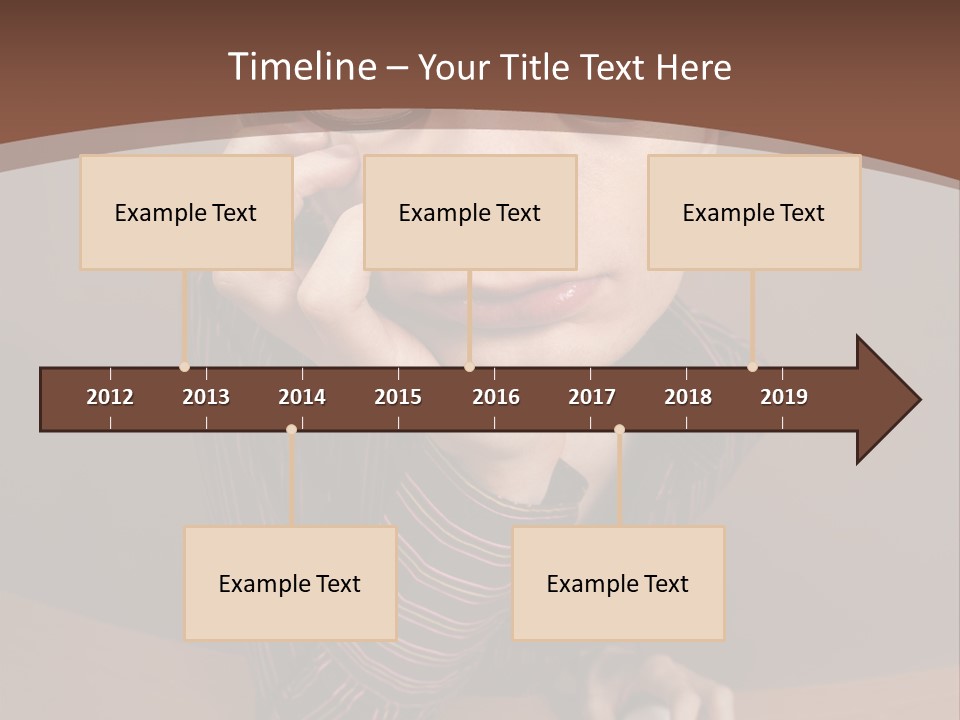 Timeline – Your Title Text Here

Example Text

Example Text

Example Text

2012 2013 2014 2015 2016 2017 2018 2019

Example Text

Example Text